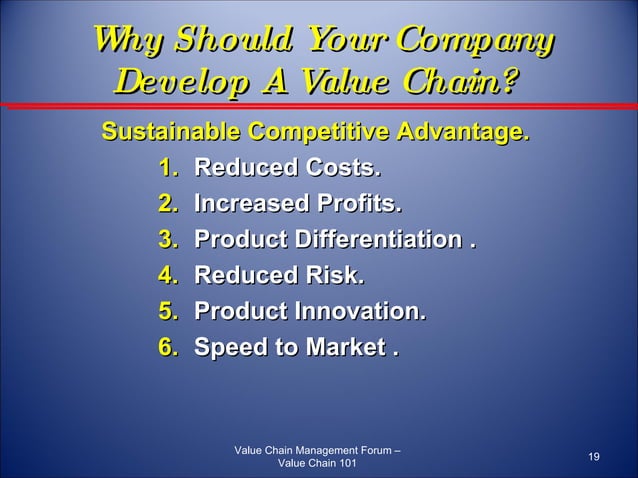 Why Should Your Company Develop A Value Chain?

Sustainable Competitive Advantage.

1. Reduced Costs.
2. Increased Profits.
3. Product Differentiation .
4. Reduced Risk.
5. Product Innovation.
6. Speed to Market .

Value Chain Management Forum – Value Chain 101

19